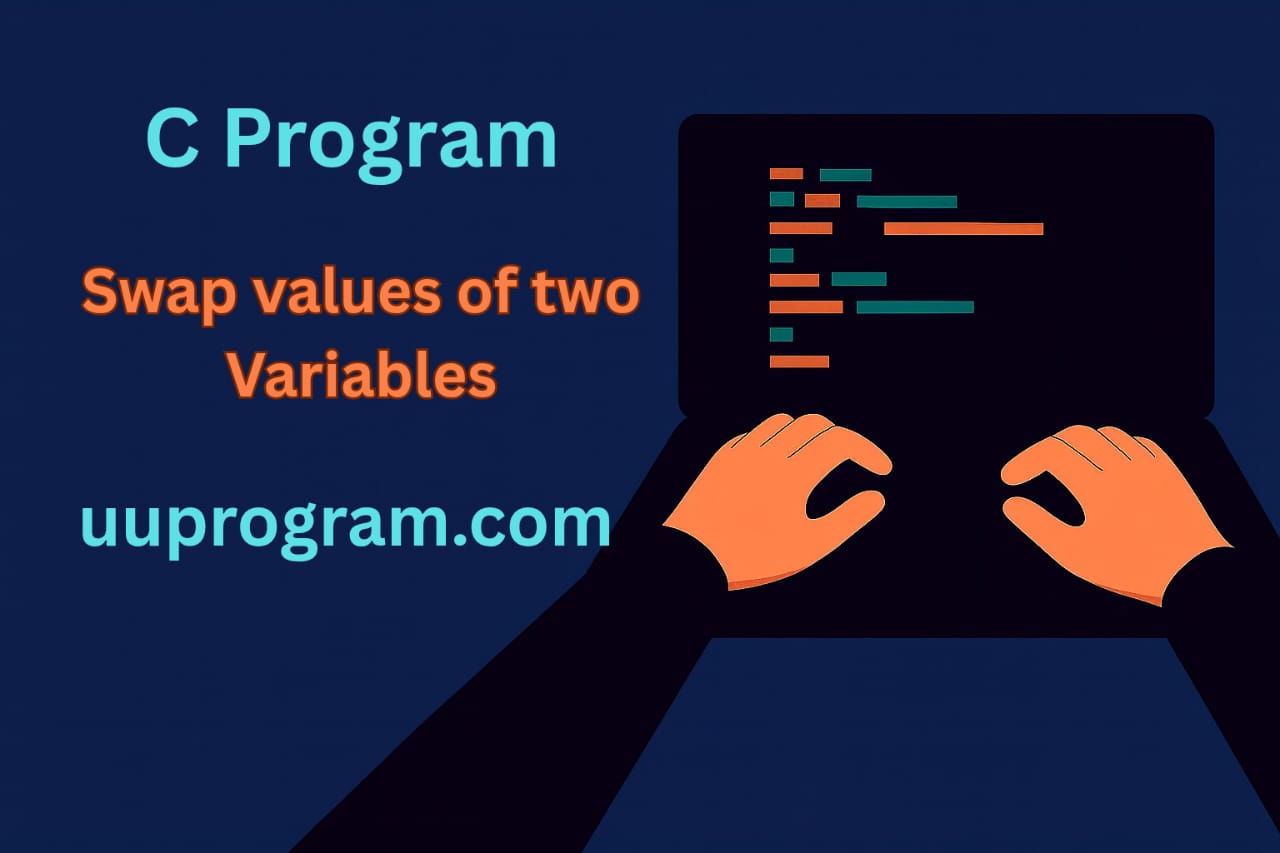 C Program

Swap values of two Variables

uuprogram.com